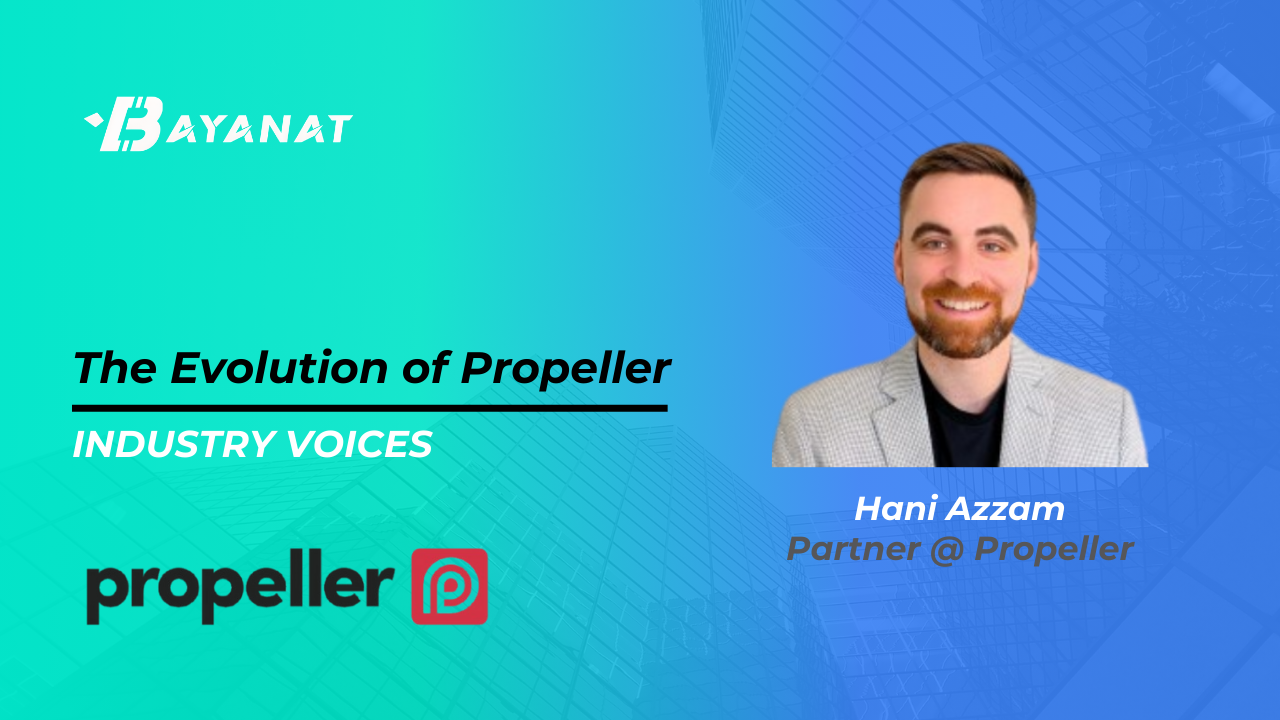 BAYANAT

The Evolution of Propeller

INDUSTRY VOICES

propeller

Hani Azzam
Partner @ Propeller